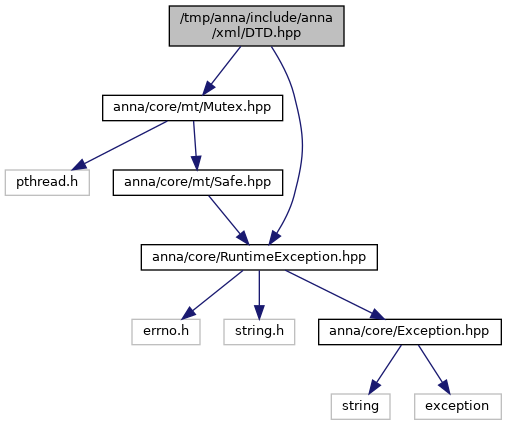 /tmp/anna/include/anna/xml/DTD.hpp

anna/core/mt/Mutex.hpp

pthread.h

anna/core/mt/Safe.hpp

anna/core/RuntimeException.hpp

errno.h

string.h

anna/core/Exception.hpp

string

exception